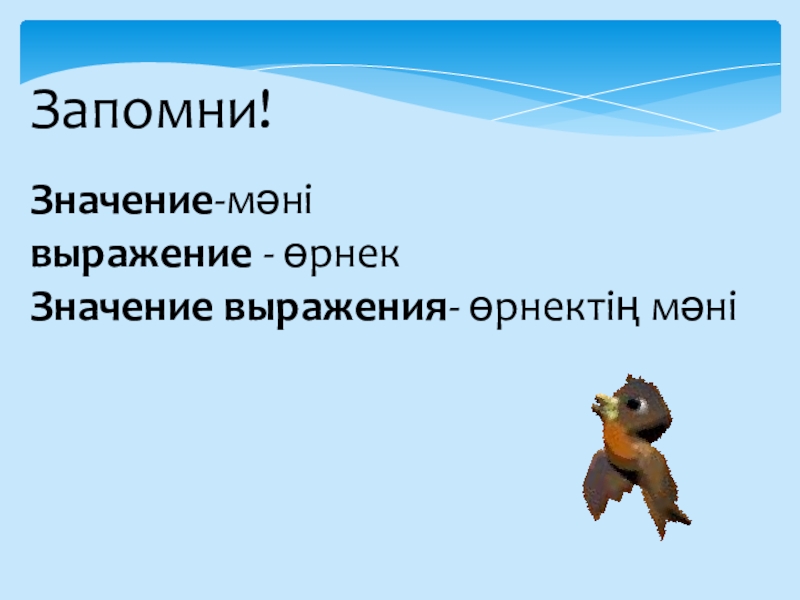 Запомни!

Значение-мәні
выражение - өрнек
Значение выражения- өрнектің мәні